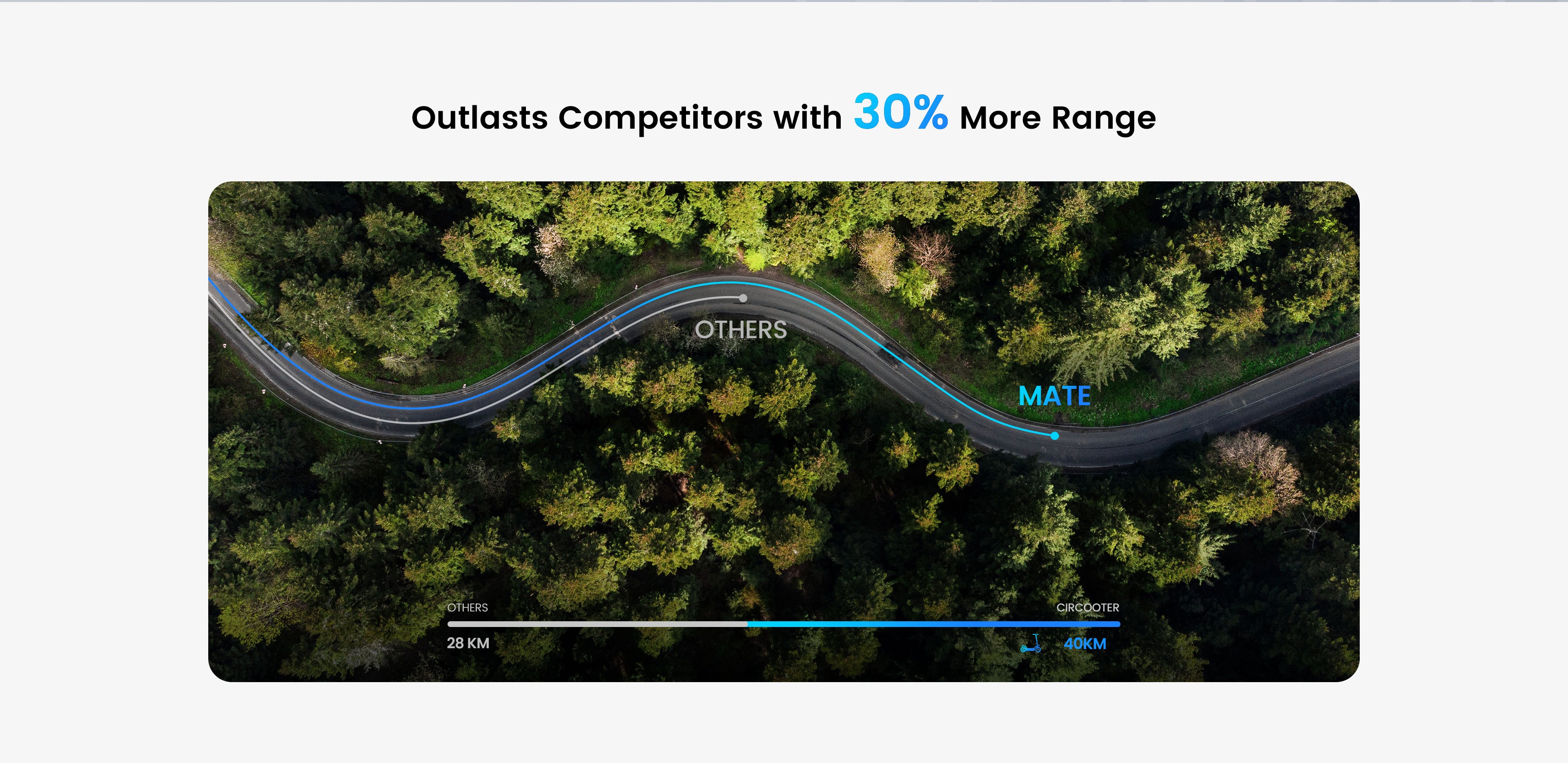 Outlasts Competitors with 30% More Range

OTHERS

MATE

OTHERS

CIRCOOTER

28 KM

40KM